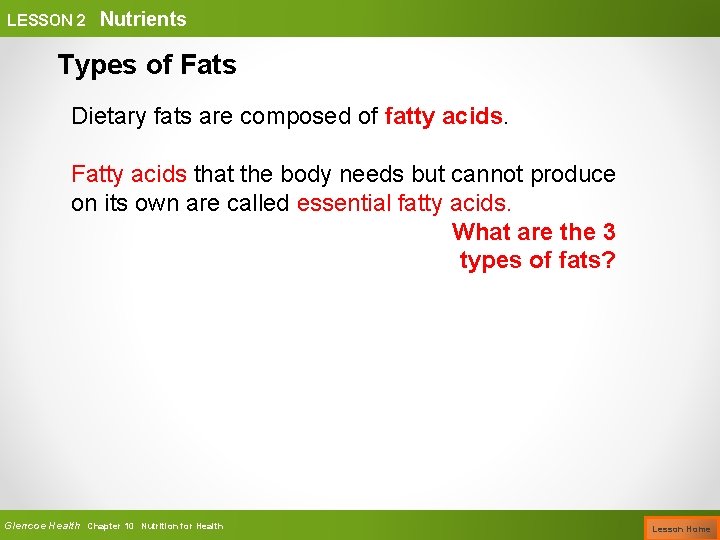 LESSON 2 Nutrients

Types of Fats

Dietary fats are composed of fatty acids.

Fatty acids that the body needs but cannot produce on its own are called essential fatty acids.

What are the 3 types of fats?

Glencoe Health Chapter 10 Nutrition for Health

Lesson Home